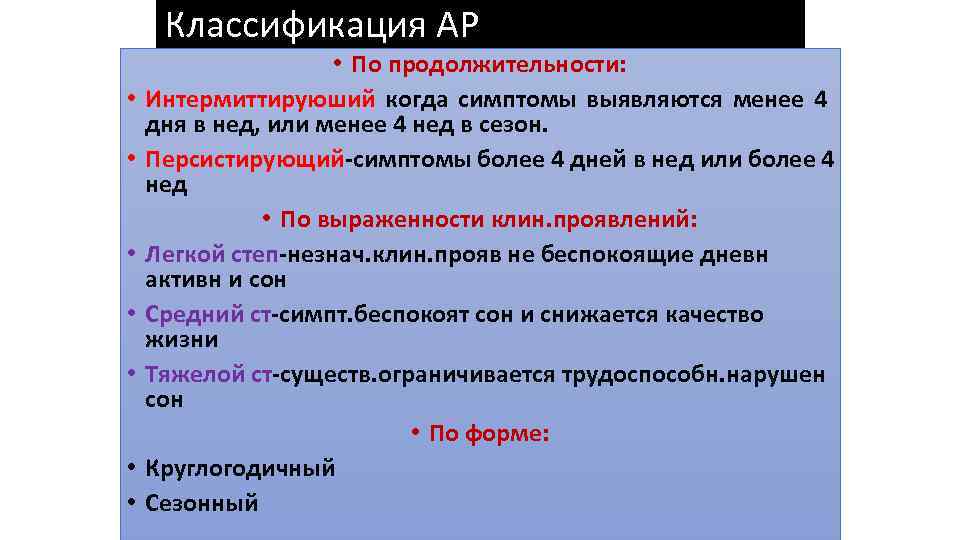 Классификация АР

• По продолжительности:

• Интермиттируюший когда симптомы выявляются менее 4 дня в нед, или менее 4 нед в сезон.

• Персистирующий-симптомы более 4 дней в нед или более 4 нед

• По выраженности клин.проявлений:

• Легкой степ-незнач.клин.прояв не беспокоящие дневн активн и сон

• Средний ст-симпт.беспокоят сон и снижается качество жизни

• Тяжелой ст-существ.ограничивается трудоспособн.нарушен сон

• По форме:

• Круглогодичный

• Сезонный